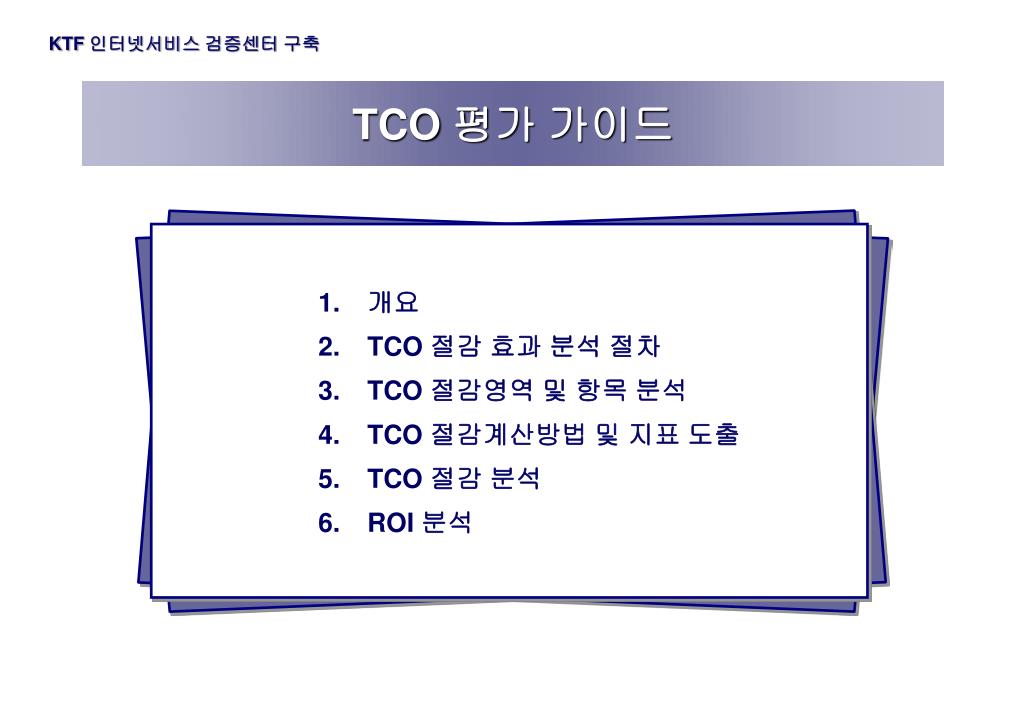 KTF 인터넷서비스 검증센터 구축

TCO 평가 가이드

1. 개요
2. TCO 절감 효과 분석 절차
3. TCO 절감영역 및 항목 분석
4. TCO 절감계산방법 및 지표 도출
5. TCO 절감 분석
6. ROI 분석